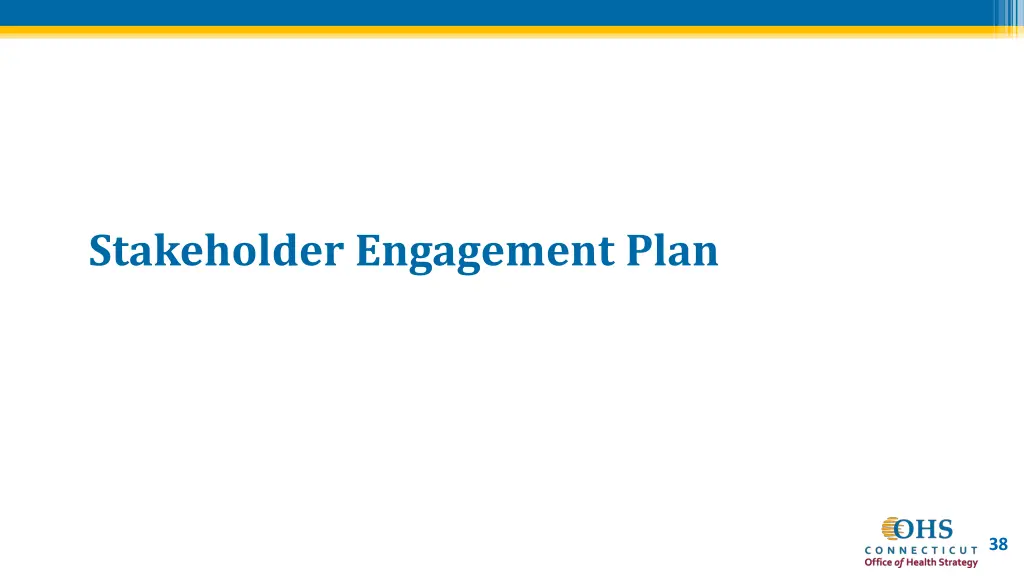 Stakeholder Engagement Plan

OHS
CONNECTICUT
Office of Health Strategy

38